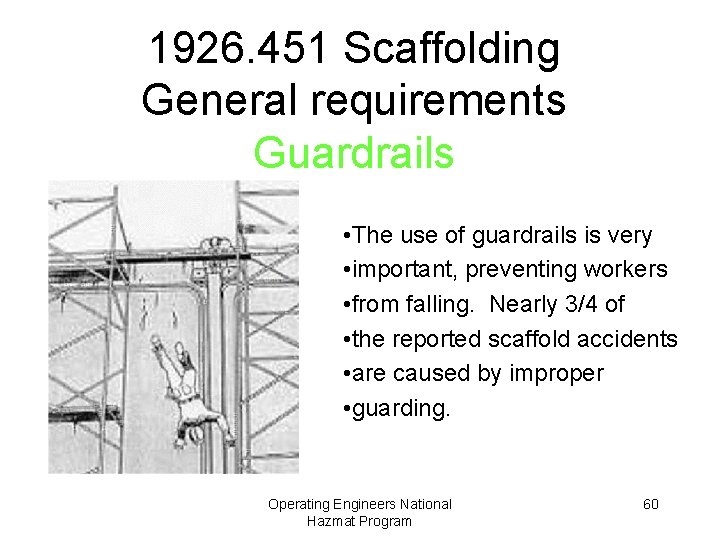 1926.451 Scaffolding
General requirements
Guardrails

•The use of guardrails is very
•important, preventing workers
•from falling. Nearly 3/4 of
•the reported scaffold accidents
•are caused by improper
•guarding.

Operating Engineers National
Hazmat Program

60